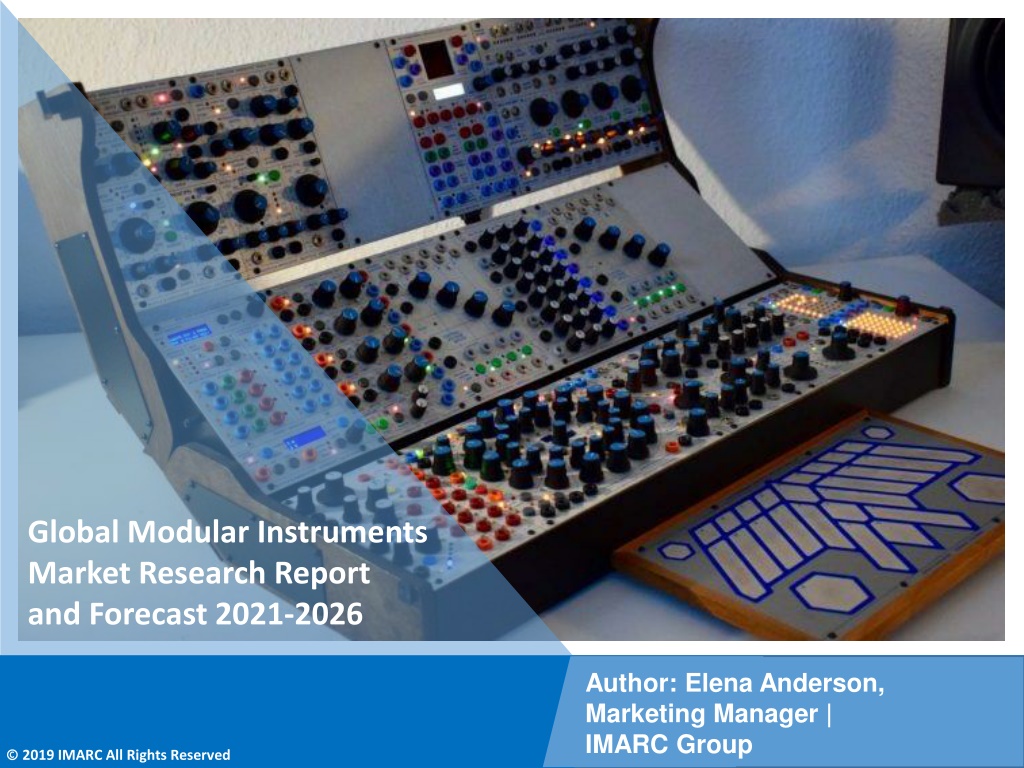 Global Modular Instruments Market Research Report and Forecast 2021-2026

Author: Elena Anderson, Marketing Manager | IMARC Group

© 2019 IMARC All Rights Reserved